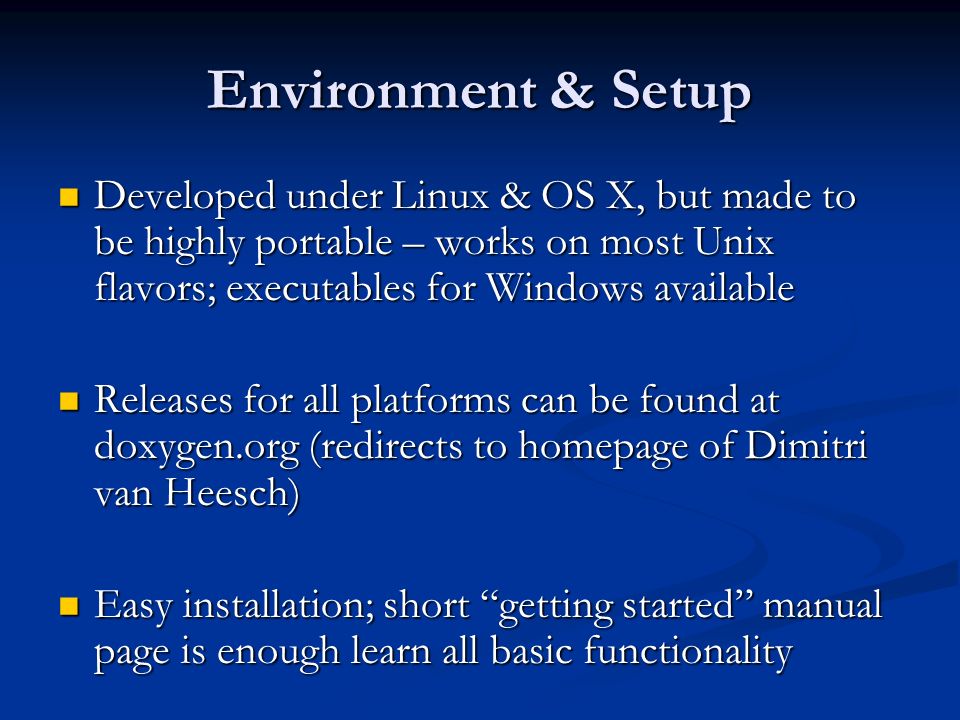 Environment & Setup

Developed under Linux & OS X, but made to be highly portable – works on most Unix flavors; executables for Windows available

Releases for all platforms can be found at doxygen.org (redirects to homepage of Dimitri van Heesch)

Easy installation; short “getting started” manual page is enough learn all basic functionality